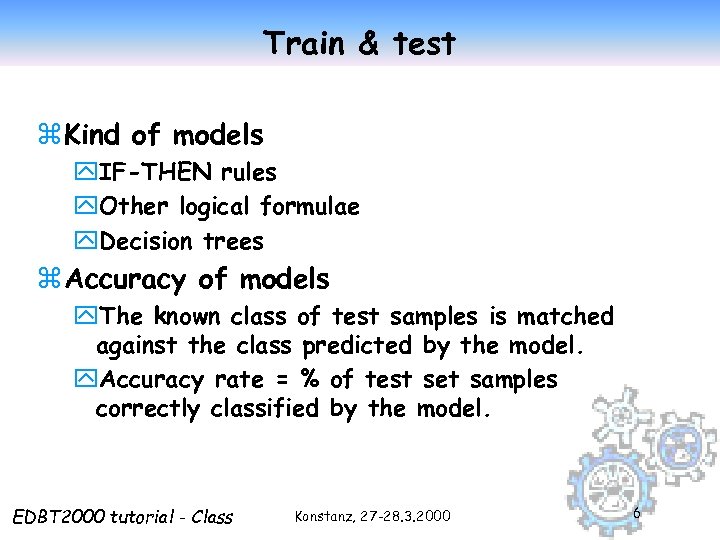 Train & test

⌘Kind of models

IF-THEN rules

Other logical formulae

Decision trees

⌘Accuracy of models

The known class of test samples is matched against the class predicted by the model.

Accuracy rate = % of test set samples correctly classified by the model.

EDBT2000 tutorial - Class

Konstanz, 27-28.3.2000

6